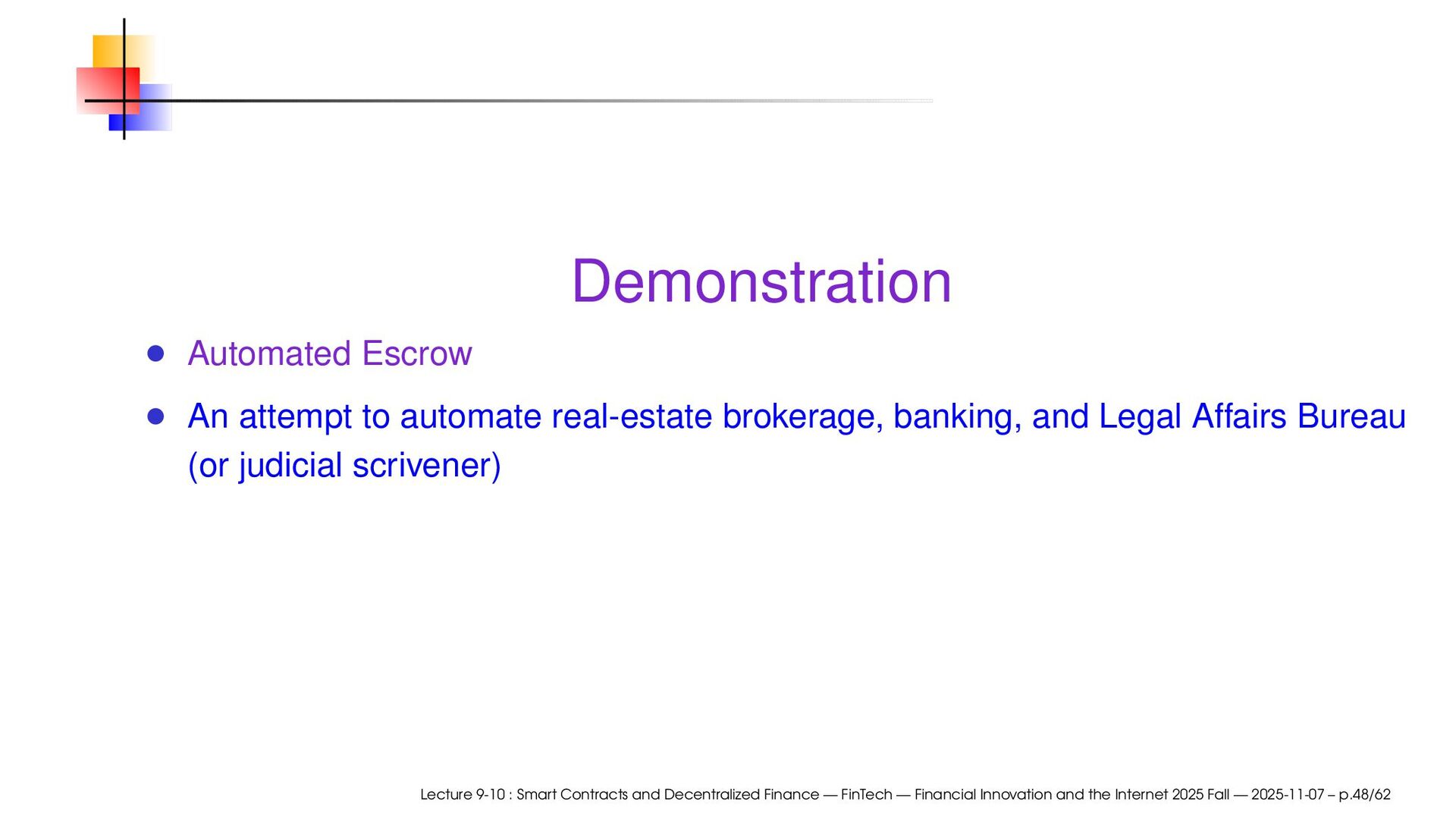 Demonstration

- Automated Escrow
- An attempt to automate real-estate brokerage, banking, and Legal Affairs Bureau (or judicial scrivener)

Lecture 9-10 : Smart Contracts and Decentralized Finance — FinTech — Financial Innovation and the Internet 2025 Fall — 2025-11-07 – p.48/62